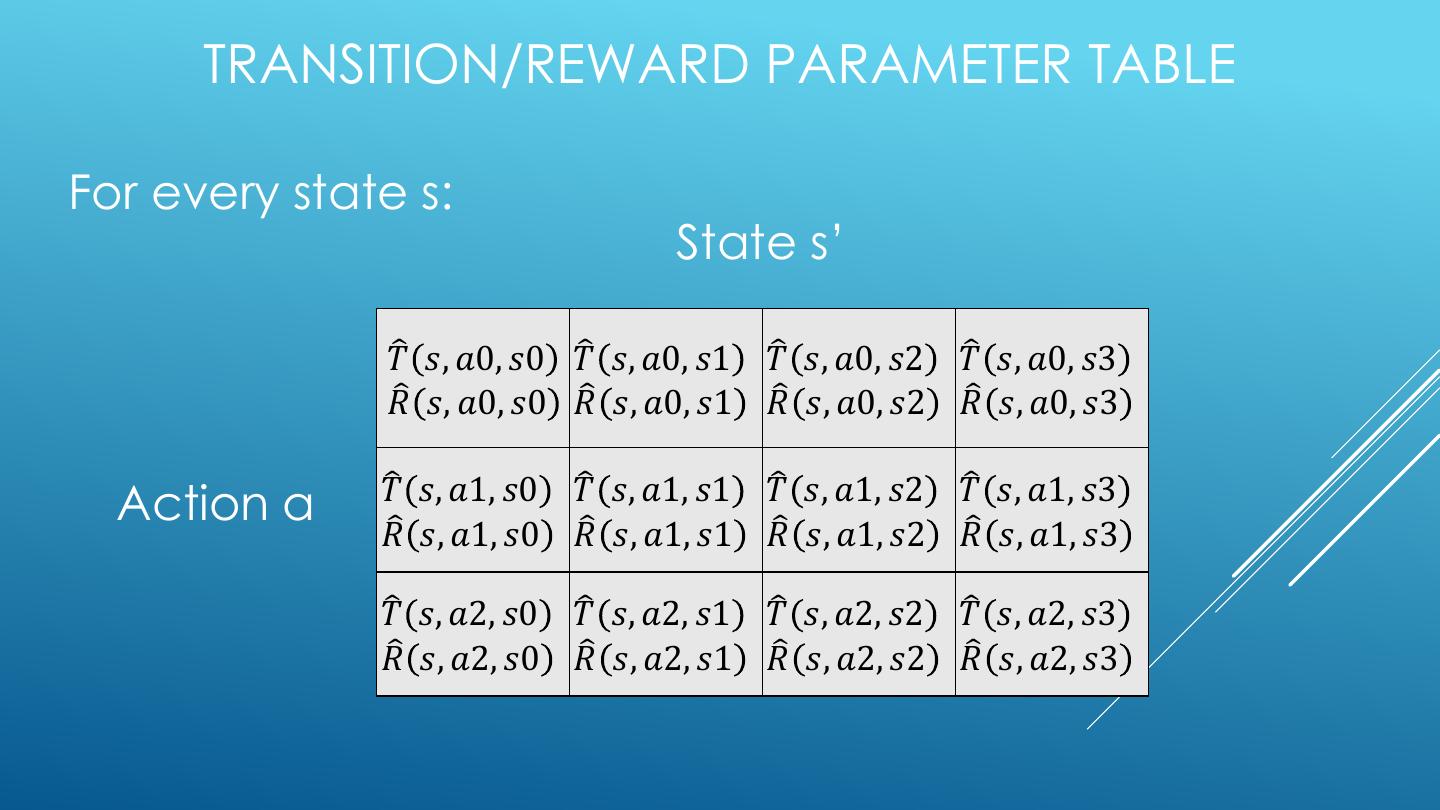 TRANSITION/REWARD PARAMETER TABLE

For every state s:

State s'

Action a

| | | | |
|---|---|---|---|
| $\hat{T}(s, a0, s0)$ $\hat{R}(s, a0, s0)$ | $\hat{T}(s, a0, s1)$ $\hat{R}(s, a0, s1)$ | $\hat{T}(s, a0, s2)$ $\hat{R}(s, a0, s2)$ | $\hat{T}(s, a0, s3)$ $\hat{R}(s, a0, s3)$ |
| $\hat{T}(s, a1, s0)$ $\hat{R}(s, a1, s0)$ | $\hat{T}(s, a1, s1)$ $\hat{R}(s, a1, s1)$ | $\hat{T}(s, a1, s2)$ $\hat{R}(s, a1, s2)$ | $\hat{T}(s, a1, s3)$ $\hat{R}(s, a1, s3)$ |
| $\hat{T}(s, a2, s0)$ $\hat{R}(s, a2, s0)$ | $\hat{T}(s, a2, s1)$ $\hat{R}(s, a2, s1)$ | $\hat{T}(s, a2, s2)$ $\hat{R}(s, a2, s2)$ | $\hat{T}(s, a2, s3)$ $\hat{R}(s, a2, s3)$ |